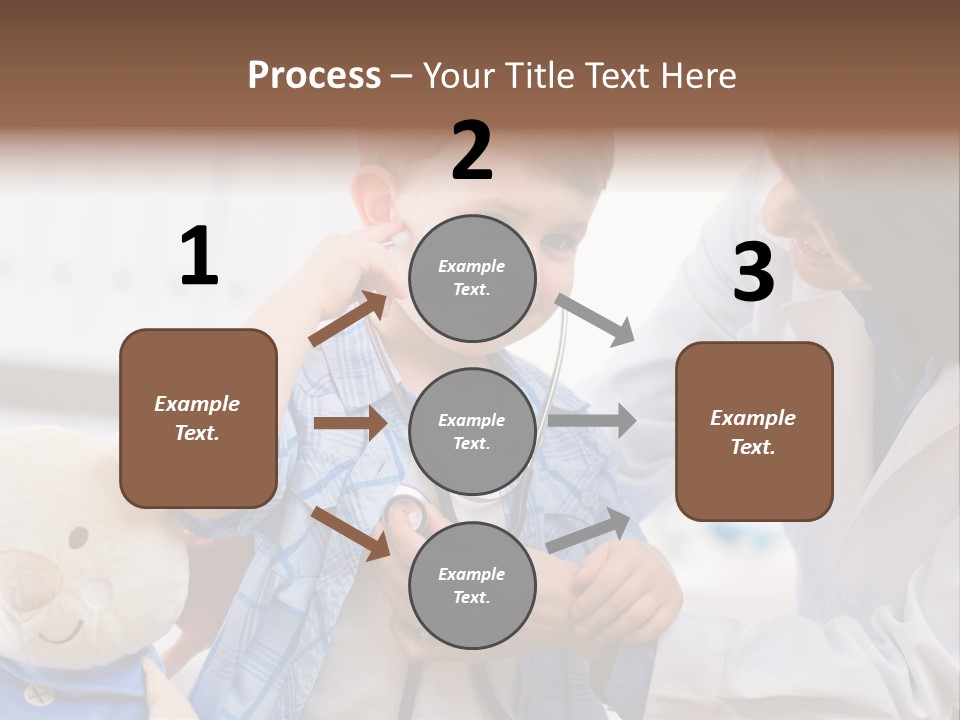 Process – Your Title Text Here

1

Example Text.

2

Example Text.

Example Text.

Example Text.

3

Example Text.